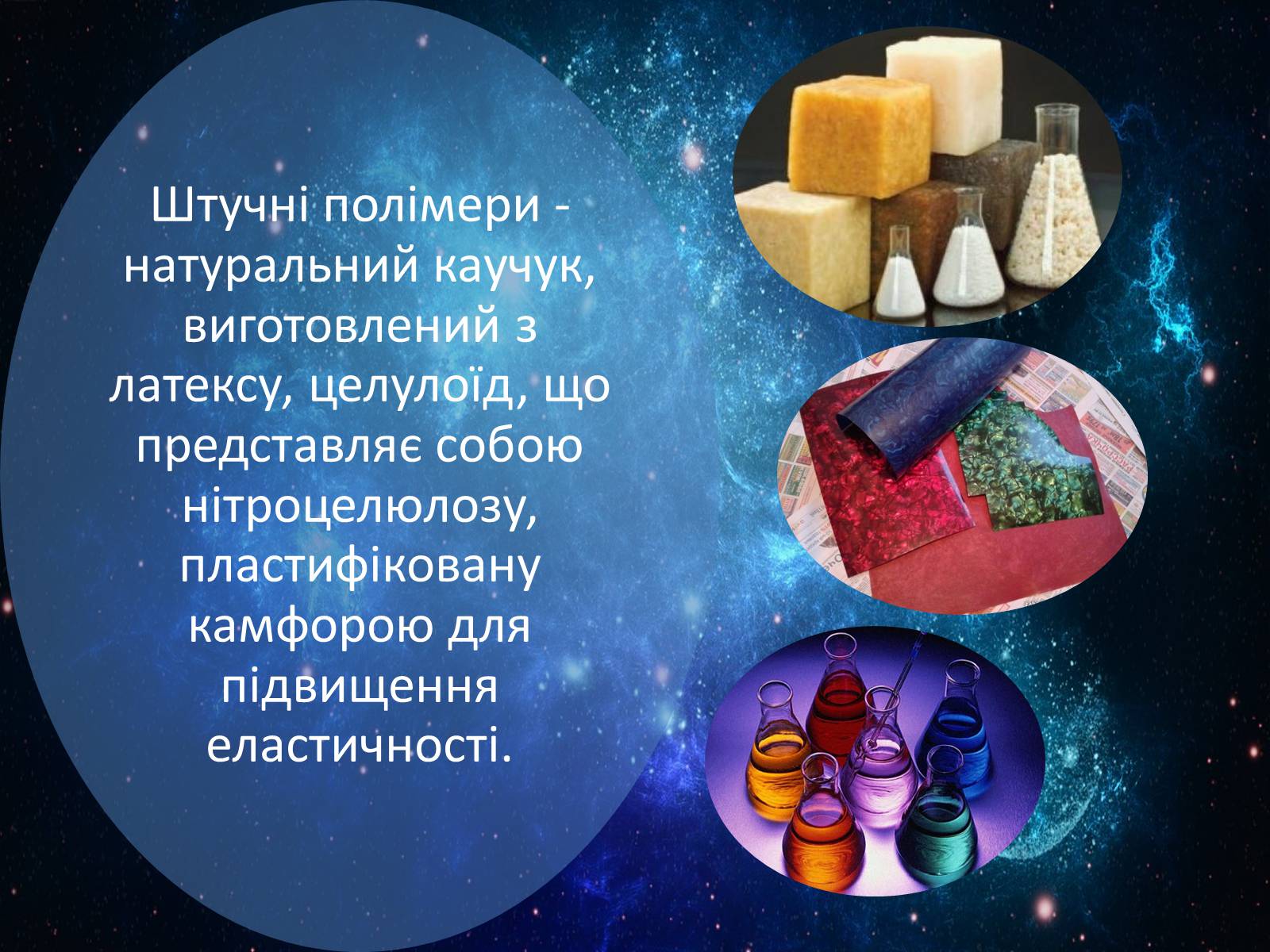 Штучні полімери - натуральний каучук, виготовлений з латексу, целулоїд, що представляє собою нітроцелюлозу, пластифіковану камфорою для підвищення еластичності.